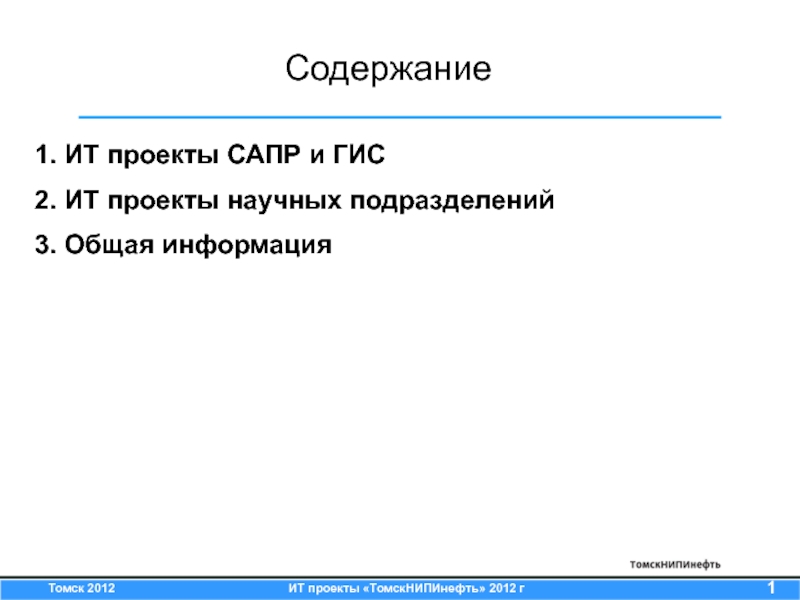 Содержание

1. ИТ проекты САПР и ГИС

2. ИТ проекты научных подразделений

3. Общая информация

ТомскНИПИнефть

Томск 2012

ИТ проекты «ТомскНИПИнефть» 2012 г

1